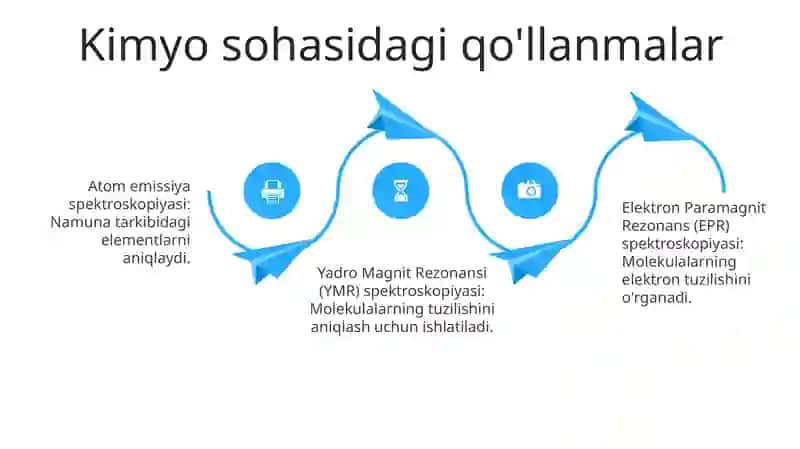 Kimyo sohasidagi qo'llanmalar

Atom emissiya spektroskopiyasi: Namuna tarkibidagi elementlarni aniqlaydi.

Yadro Magnit Rezonansi (YMR) spektroskopiyasi: Molekulalarning tuzilishini aniqlash uchun ishlatiladi.

Elektron Paramagnit Rezonans (EPR) spektroskopiyasi: Molekulalarning elektron tuzilishini o'rganadi.